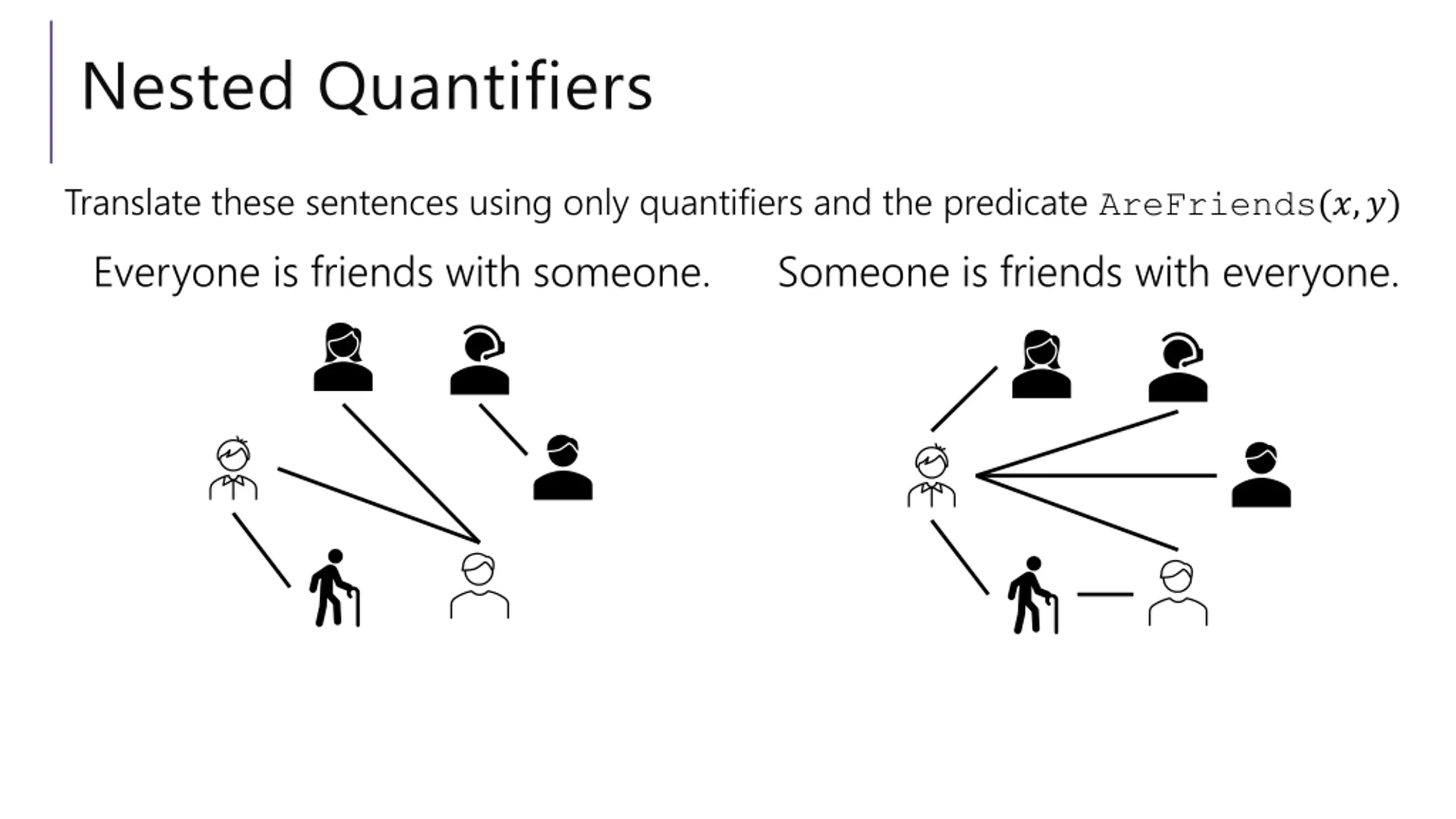 Nested Quantifiers

Translate these sentences using only quantifiers and the predicate $\texttt{AreFriends}(x, y)$

Everyone is friends with someone.

Someone is friends with everyone.